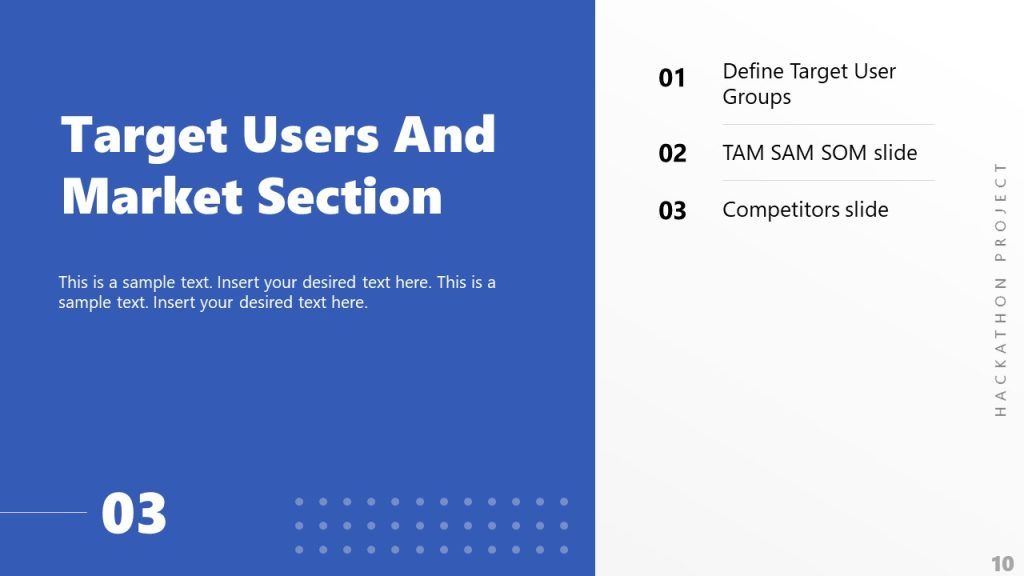 Target Users And Market Section

This is a sample text. Insert your desired text here. This is a sample text. Insert your desired text here.

03

01 Define Target User Groups

02 TAM SAM SOM slide

03 Competitors slide

HACKATHON PROJECT

10